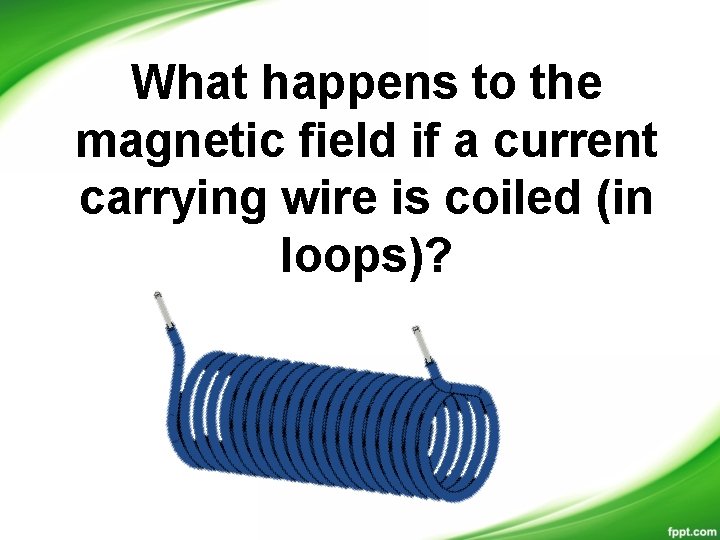 What happens to the magnetic field if a current carrying wire is coiled (in loops)?

fppt.com